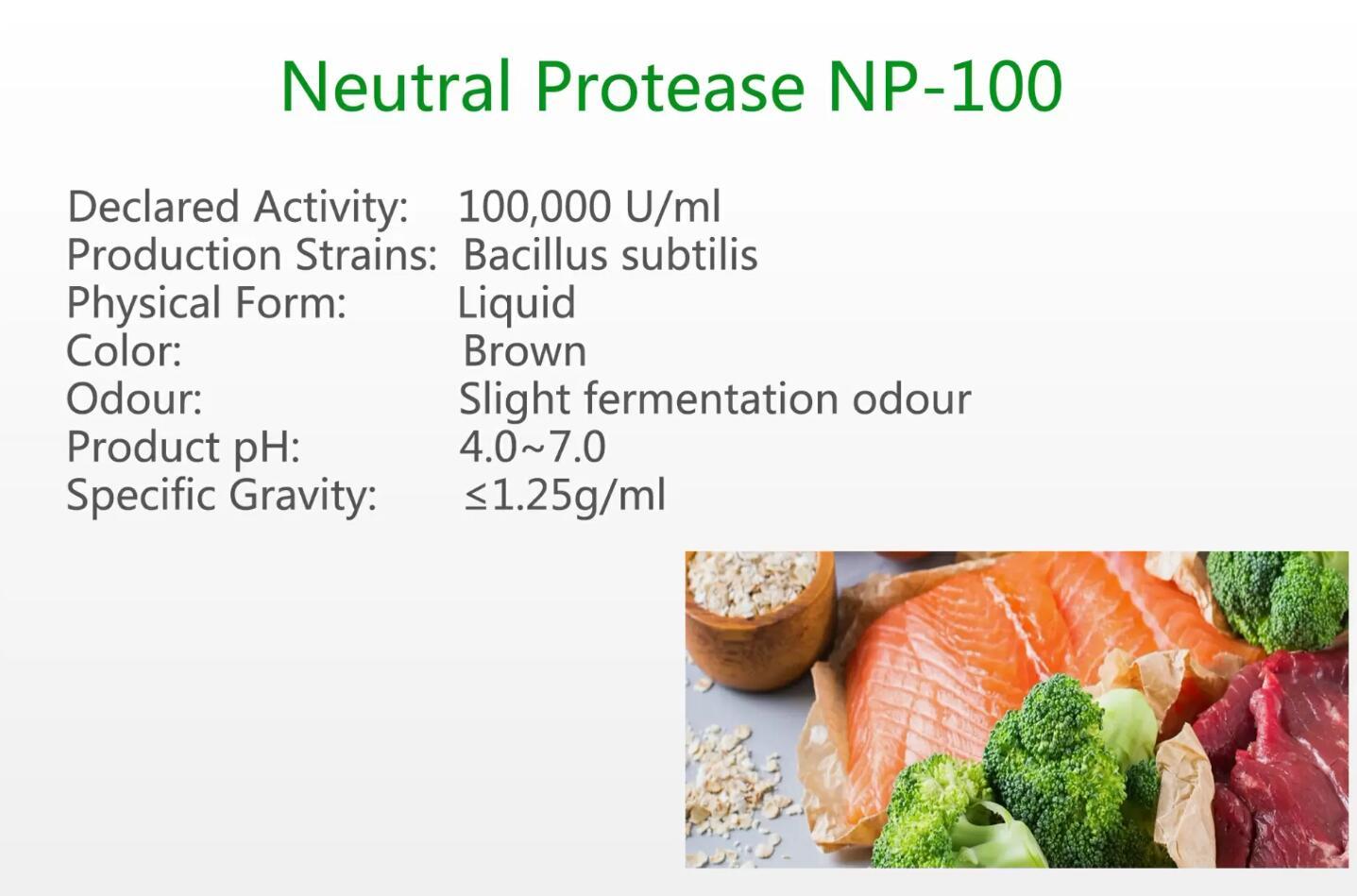 Neutral Protease NP-100

Declared Activity: 100,000 U/ml
Production Strains: Bacillus subtilis
Physical Form: Liquid
Color: Brown
Odour: Slight fermentation odour
Product pH: 4.0~7.0
Specific Gravity: ≤1.25g/ml